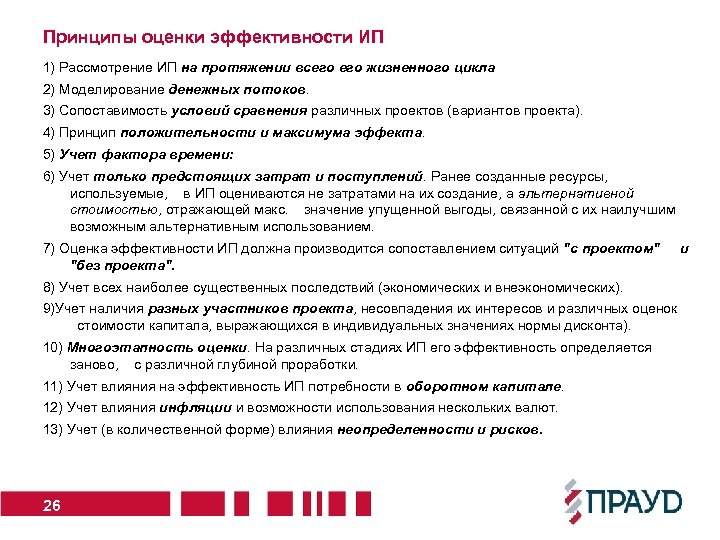 Принципы оценки эффективности ИП

1) Рассмотрение ИП на протяжении всего его жизненного цикла

2) Моделирование денежных потоков.

3) Сопоставимость условий сравнения различных проектов (вариантов проекта).

4) Принцип положительности и максимума эффекта.

5) Учет фактора времени:

6) Учет только предстоящих затрат и поступлений. Ранее созданные ресурсы, используемые, в ИП оцениваются не затратами на их создание, а альтернативной стоимостью, отражающей макс. значение упущенной выгоды, связанной с их наилучшим возможным альтернативным использованием.

7) Оценка эффективности ИП должна производится сопоставлением ситуаций "с проектом" и "без проекта".

8) Учет всех наиболее существенных последствий (экономических и внеэкономических).

9)Учет наличия разных участников проекта, несовпадения их интересов и различных оценок стоимости капитала, выражающихся в индивидуальных значениях нормы дисконта).

10) Многоэтапность оценки. На различных стадиях ИП его эффективность определяется заново, с различной глубиной проработки.

11) Учет влияния на эффективность ИП потребности в оборотном капитале.

12) Учет влияния инфляции и возможности использования нескольких валют.

13) Учет (в количественной форме) влияния неопределенности и рисков.

26

ПРАУД